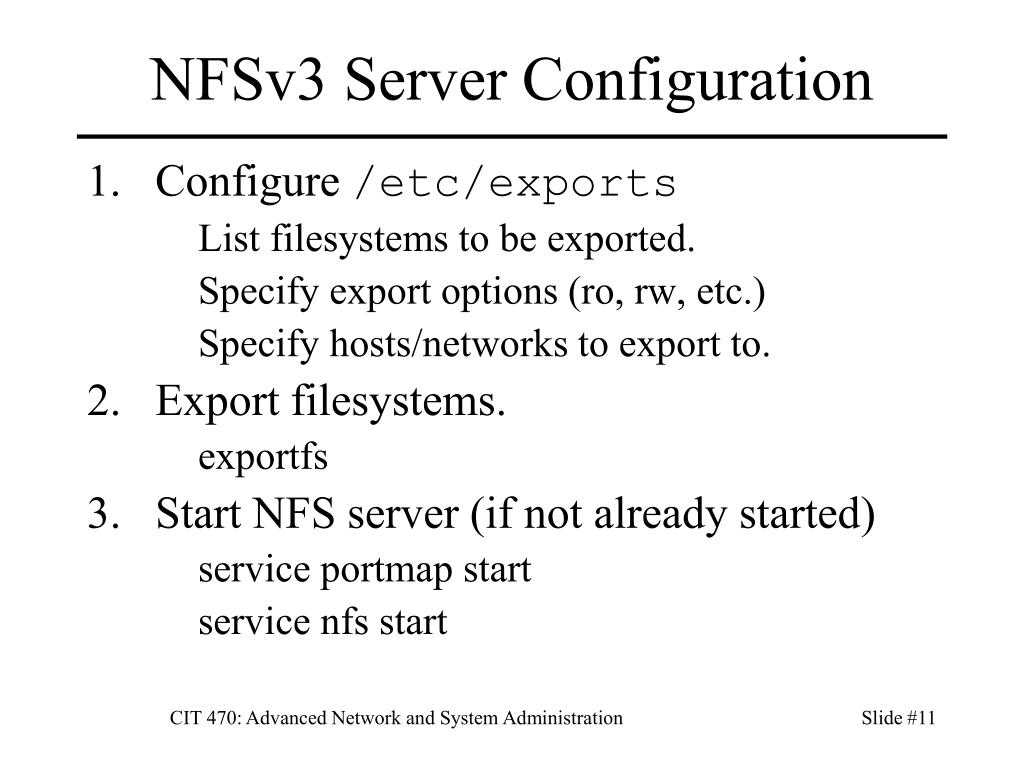 NFSv3 Server Configuration

1. Configure /etc/exports

List filesystems to be exported.

Specify export options (ro, rw, etc.)

Specify hosts/networks to export to.

2. Export filesystems.

exportfs

3. Start NFS server (if not already started)

service portmap start

service nfs start

CIT 470: Advanced Network and System Administration

Slide #11